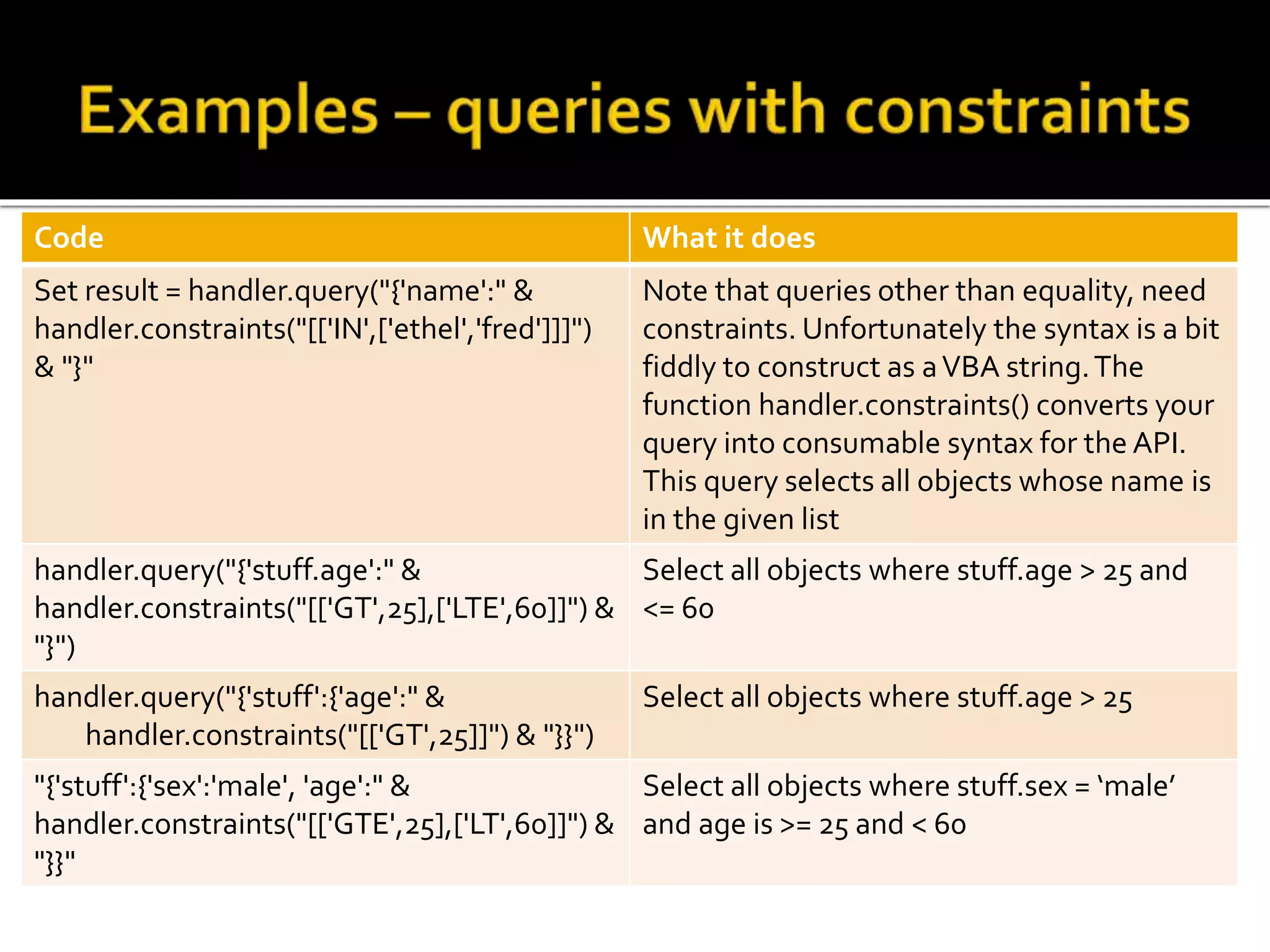 Examples – queries with constraints

| Code | What it does |
|---|---|
| Set result = handler.query("{'name':" & handler.constraints("[['IN',['ethel','fred']]]") & "}" | Note that queries other than equality, need constraints. Unfortunately the syntax is a bit fiddly to construct as a VBA string. The function handler.constraints() converts your query into consumable syntax for the API. This query selects all objects whose name is in the given list |
| handler.query("{'stuff.age':" & handler.constraints("[['GT',25],['LTE',60]]") & "}") | Select all objects where stuff.age > 25 and <= 60 |
| handler.query("{'stuff':{'age':" & handler.constraints("[['GT',25]]") & "}}") | Select all objects where stuff.age > 25 |
| "{'stuff':{'sex':'male', 'age':" & handler.constraints("[['GTE',25],['LT',60]]") & "}}" | Select all objects where stuff.sex = ‘male’ and age is >= 25 and < 60 |